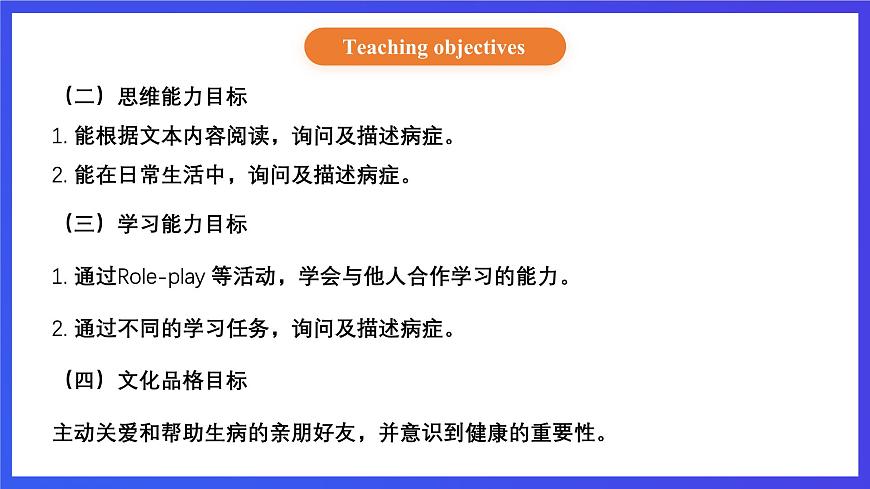 Teaching objectives

（二）思维能力目标

1. 能根据文本内容阅读，询问及描述病症。

2. 能在日常生活中，询问及描述病症。

（三）学习能力目标

1. 通过Role-play 等活动，学会与他人合作学习的能力。

2. 通过不同的学习任务，询问及描述病症。

（四）文化品格目标

主动关爱和帮助生病的亲朋好友，并意识到健康的重要性。